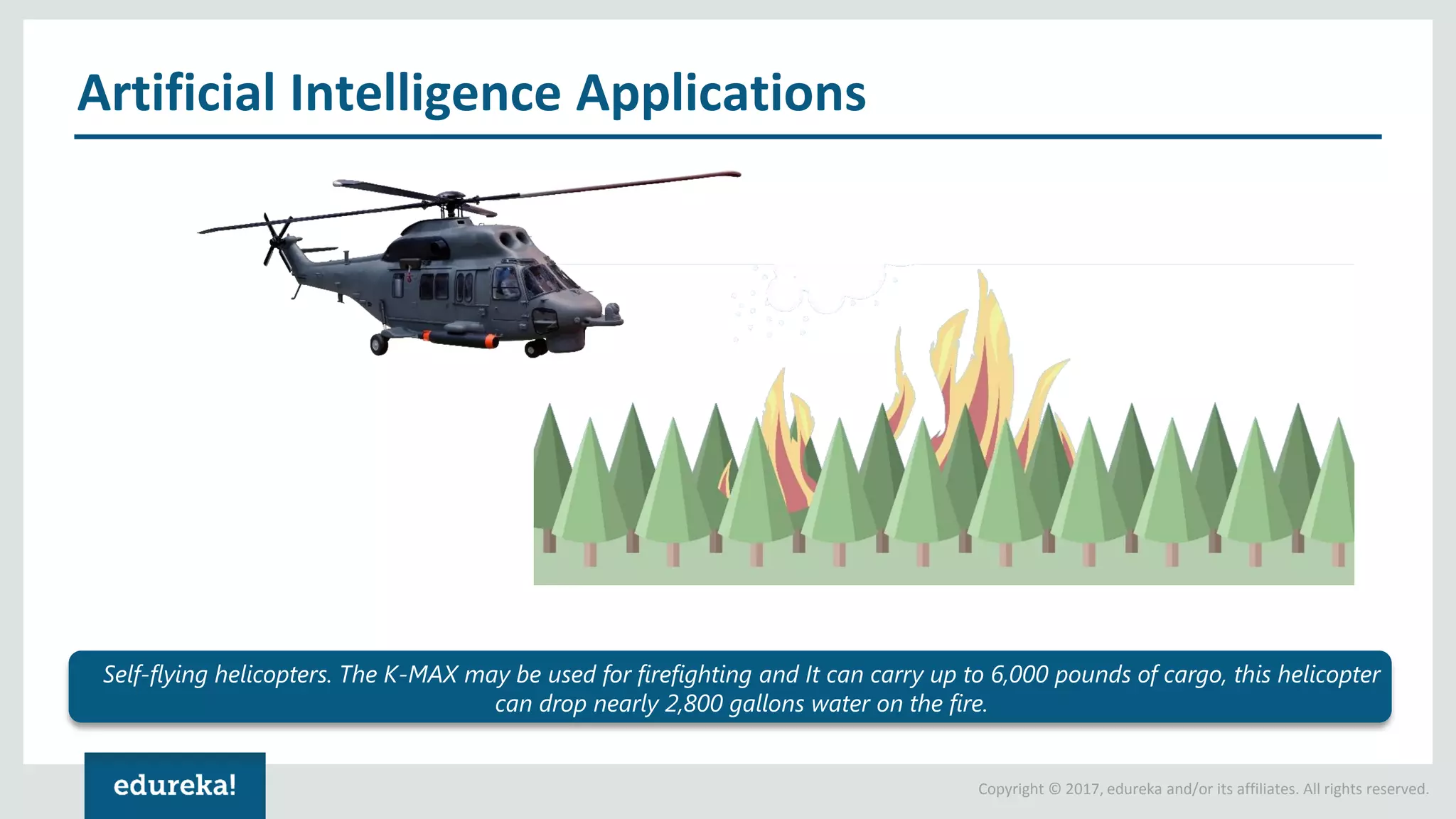 Artificial Intelligence Applications

Self-flying helicopters. The K-MAX may be used for firefighting and It can carry up to 6,000 pounds of cargo, this helicopter can drop nearly 2,800 gallons water on the fire.

edureka!

Copyright © 2017, edureka and/or its affiliates. All rights reserved.